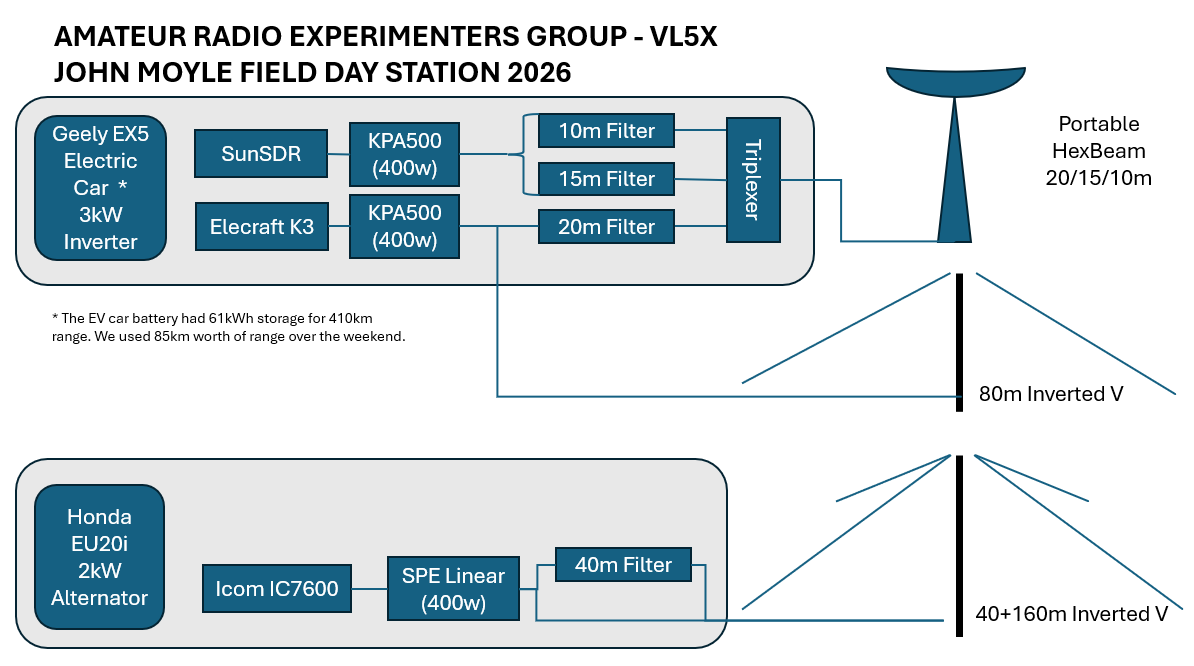 AMATEUR RADIO EXPERIMENTERS GROUP - VL5X
JOHN MOYLE FIELD DAY STATION 2026

Geely EX5 Electric Car * 3kW Inverter

SunSDR

KPA500 (400w)

10m Filter

15m Filter

Triplexer

Elecraft K3

KPA500 (400w)

20m Filter

Portable HexBeam 20/15/10m

* The EV car battery had 61kWh storage for 410km range. We used 85km worth of range over the weekend.

80m Inverted V

Honda EU20i 2kW Alternator

Icom IC7600

SPE Linear (400w)

40m Filter

40+160m Inverted V